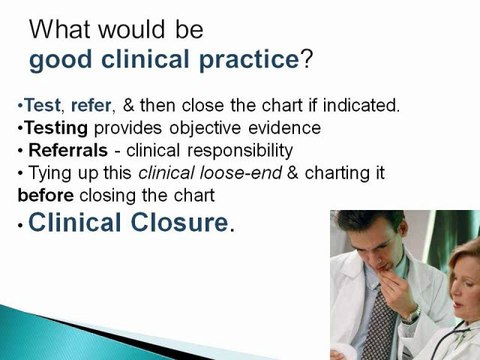 What would be
good clinical practice?

•Test, refer, & then close the chart if indicated.
•Testing provides objective evidence
• Referrals - clinical responsibility
• Tying up this clinical loose-end & charting it before closing the chart
• Clinical Closure.